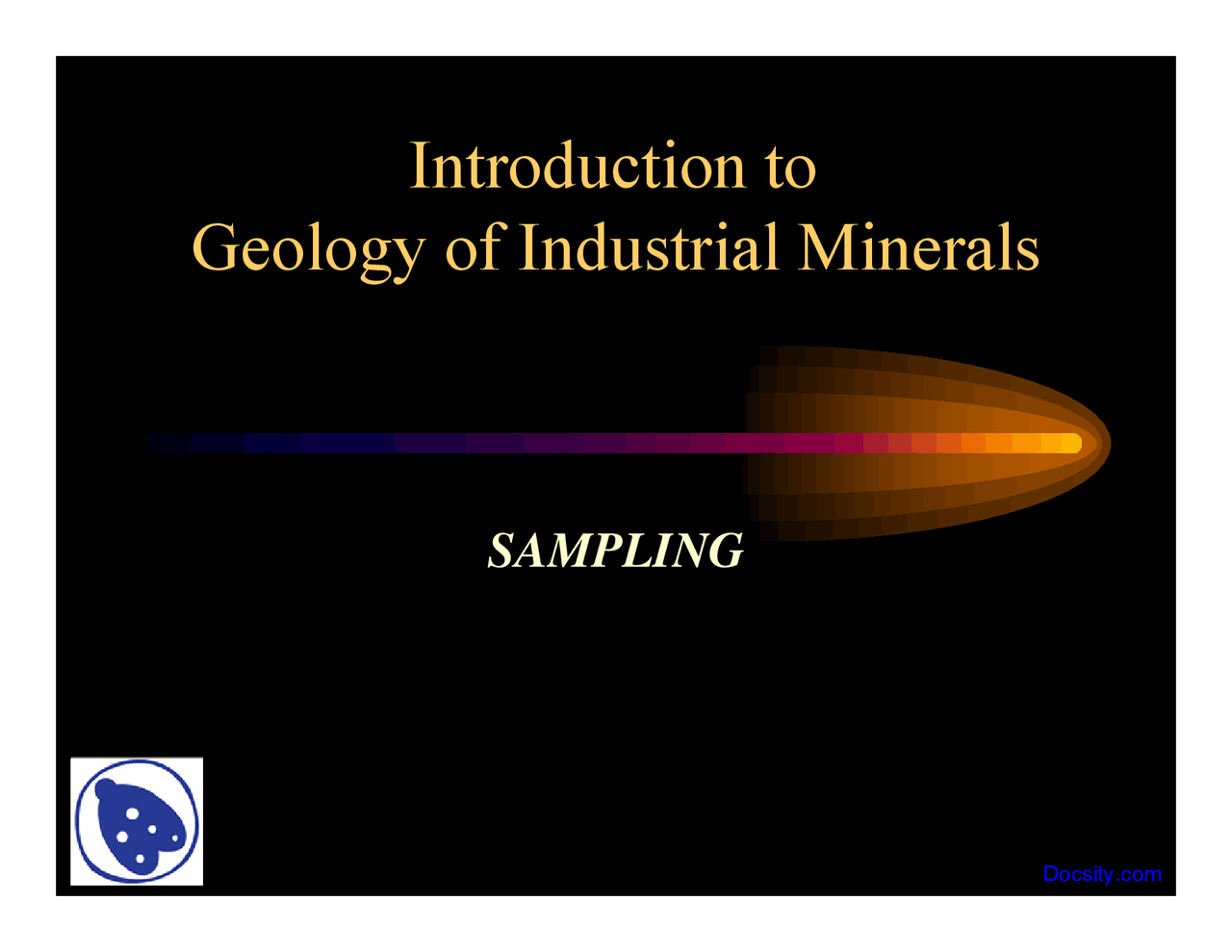 Introduction to
Geology of Industrial Minerals

SAMPLING

Docsity.com